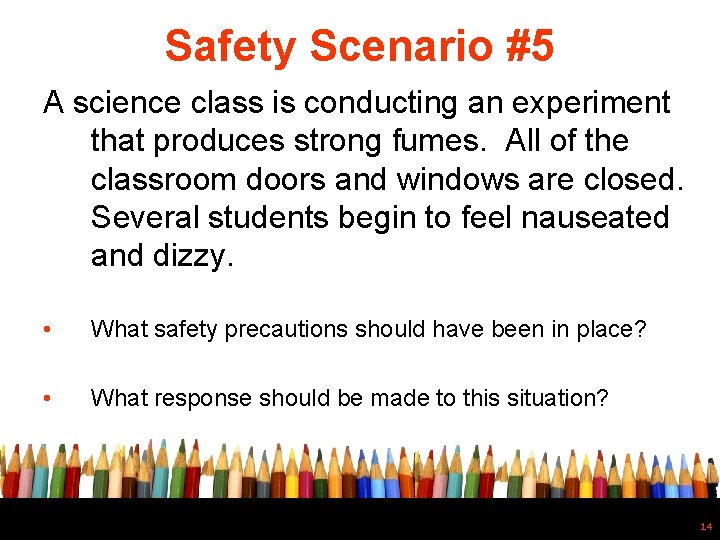 Safety Scenario #5

A science class is conducting an experiment that produces strong fumes. All of the classroom doors and windows are closed. Several students begin to feel nauseated and dizzy.

• What safety precautions should have been in place?

• What response should be made to this situation?

14